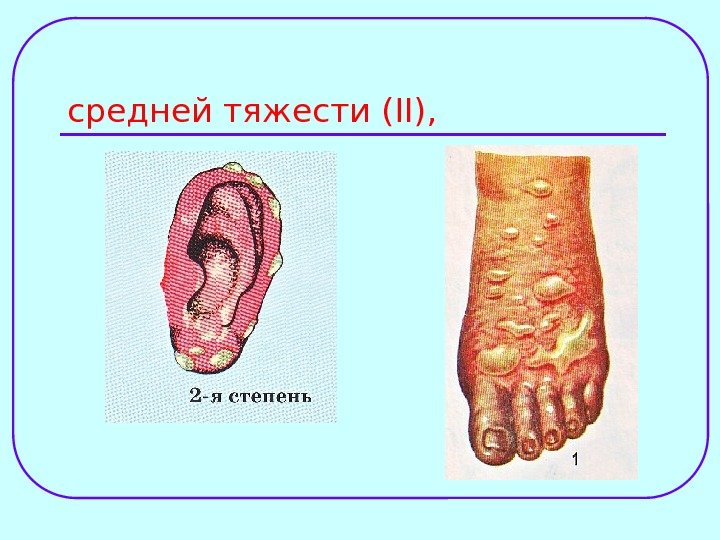 средней тяжести (II),

2-я степень

1